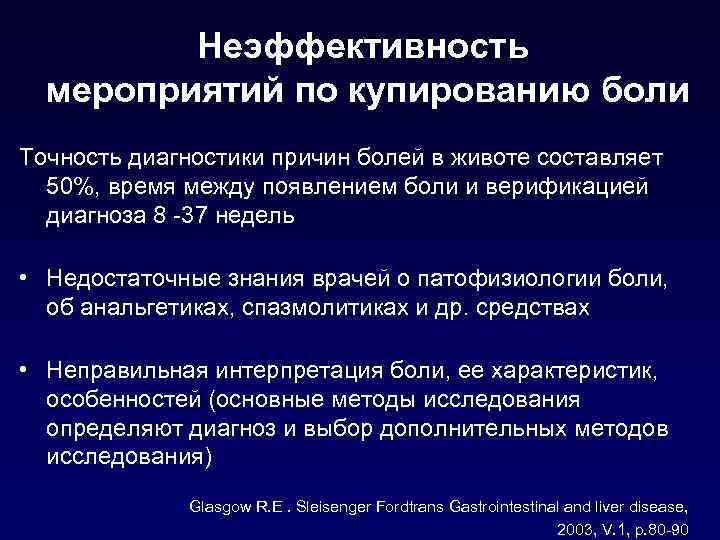 Неэффективность мероприятий по купированию боли

Точность диагностики причин болей в животе составляет 50%, время между появлением боли и верификацией диагноза 8 -37 недель

• Недостаточные знания врачей о патофизиологии боли, об анальгетиках, спазмолитиках и др. средствах

• Неправильная интерпретация боли, ее характеристик, особенностей (основные методы исследования определяют диагноз и выбор дополнительных методов исследования)

Glasgow R.E . Sleisenger Fordtrans Gastrointestinal and liver disease, 2003, V.1, p.80-90